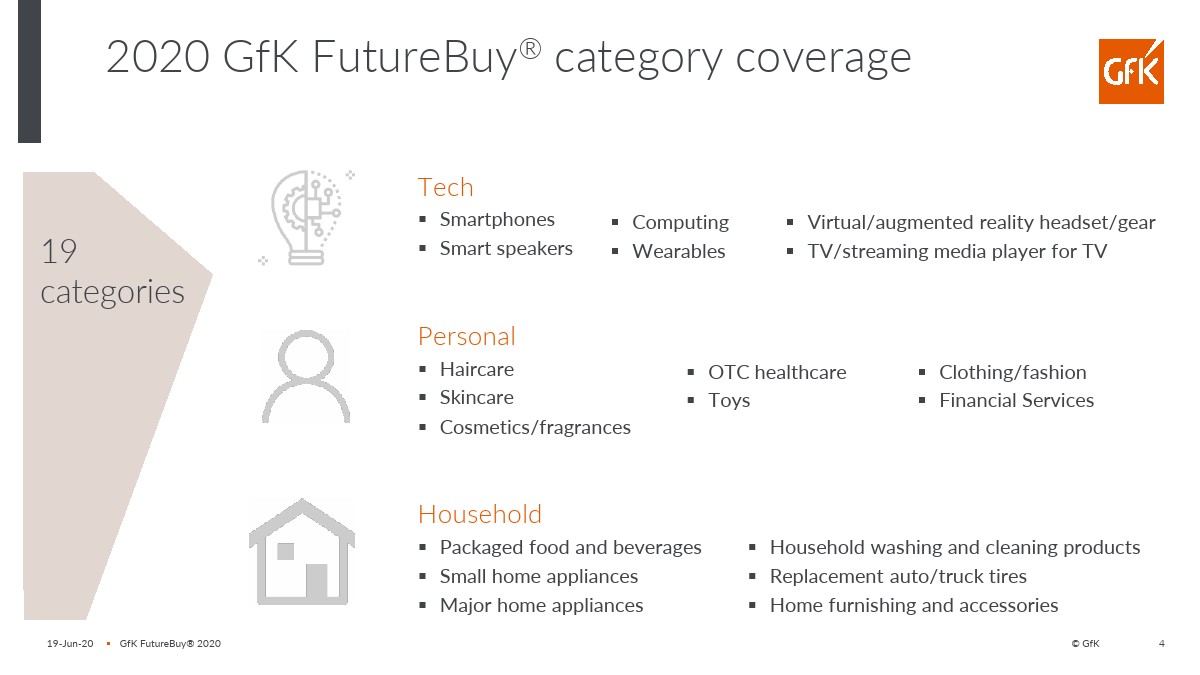 2020 GfK FutureBuy® category coverage

GfK

19 categories

Tech
- Smartphones
- Smart speakers

- Computing
- Wearables

- Virtual/augmented reality headset/gear
- TV/streaming media player for TV

Personal
- Haircare
- Skincare
- Cosmetics/fragrances

- OTC healthcare
- Toys

- Clothing/fashion
- Financial Services

Household
- Packaged food and beverages
- Small home appliances
- Major home appliances

- Household washing and cleaning products
- Replacement auto/truck tires
- Home furnishing and accessories

19-Jun-20 ▪ GfK FutureBuy® 2020

© GfK 4